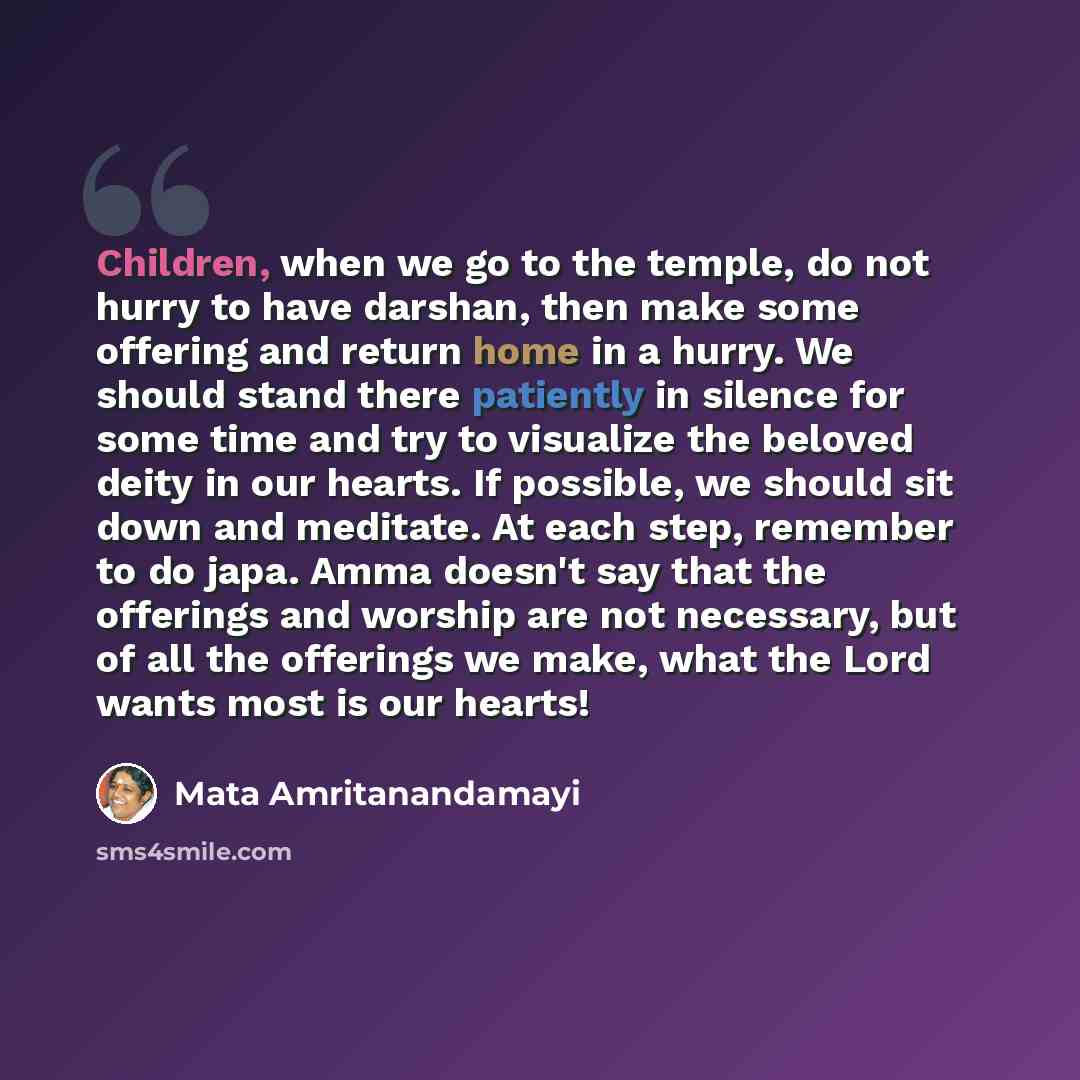 Children, when we go to the temple, do not hurry to have darshan, then make some offering and return home in a hurry. We should stand there patiently in silence for some time and try to visualize the beloved deity in our hearts. If possible, we should sit down and meditate. At each step, remember to do japa. Amma doesn't say that the offerings and worship are not necessary, but of all the offerings we make, what the Lord wants most is our hearts!

Mata Amritanandamayi

sms4smile.com